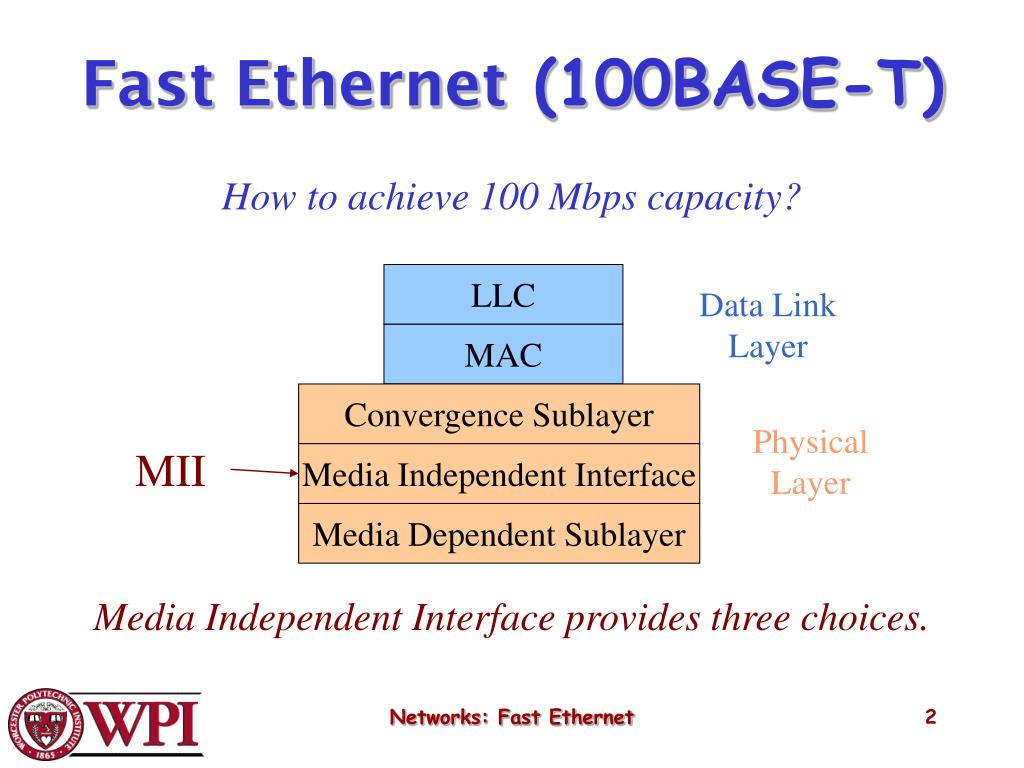 Fast Ethernet (100BASE-T)

How to achieve 100 Mbps capacity?

LLC

MAC

Data Link Layer

Convergence Sublayer

MII

Media Independent Interface

Media Dependent Sublayer

Physical Layer

Media Independent Interface provides three choices.

WORCESTER POLYTECHNIC INSTITUTE 1865

WPI

Networks: Fast Ethernet

2